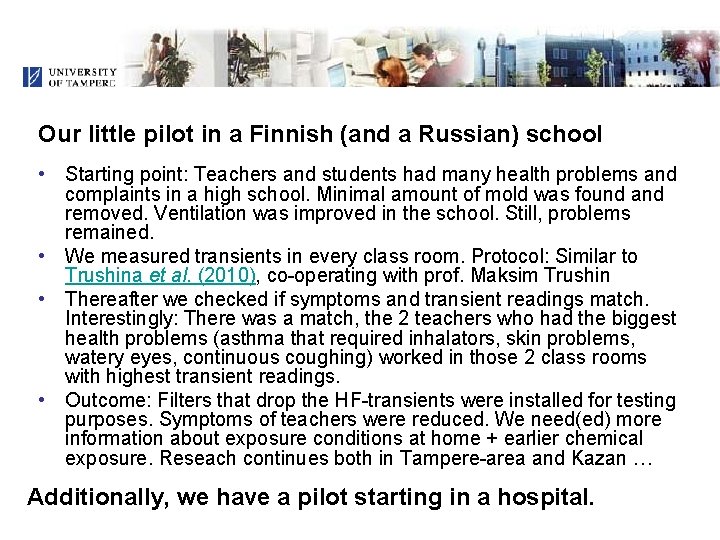 UNIVERSITY OF TAMPERE

Our little pilot in a Finnish (and a Russian) school

• Starting point: Teachers and students had many health problems and complaints in a high school. Minimal amount of mold was found and removed. Ventilation was improved in the school. Still, problems remained.
• We measured transients in every class room. Protocol: Similar to Trushina et al. (2010), co-operating with prof. Maksim Trushin
• Thereafter we checked if symptoms and transient readings match. Interestingly: There was a match, the 2 teachers who had the biggest health problems (asthma that required inhalators, skin problems, watery eyes, continuous coughing) worked in those 2 class rooms with highest transient readings.
• Outcome: Filters that drop the HF-transients were installed for testing purposes. Symptoms of teachers were reduced. We need(ed) more information about exposure conditions at home + earlier chemical exposure. Reseach continues both in Tampere-area and Kazan …

Additionally, we have a pilot starting in a hospital.